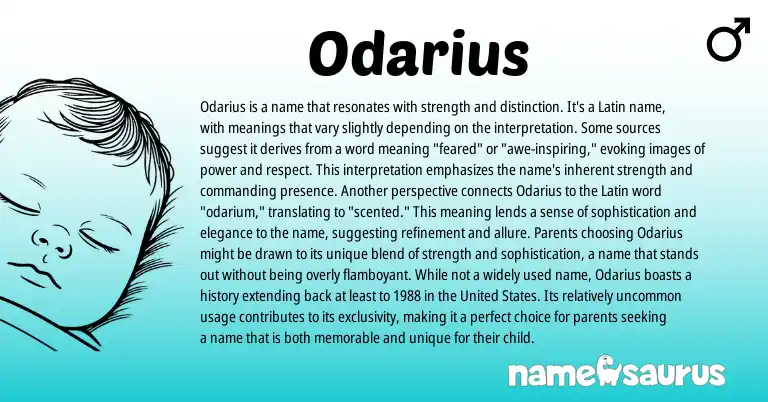 Odarius

♂

Odarius is a name that resonates with strength and distinction. It's a Latin name, with meanings that vary slightly depending on the interpretation. Some sources suggest it derives from a word meaning "feared" or "awe-inspiring," evoking images of power and respect. This interpretation emphasizes the name's inherent strength and commanding presence. Another perspective connects Odarius to the Latin word "odarium," translating to "scented." This meaning lends a sense of sophistication and elegance to the name, suggesting refinement and allure. Parents choosing Odarius might be drawn to its unique blend of strength and sophistication, a name that stands out without being overly flamboyant. While not a widely used name, Odarius boasts a history extending back at least to 1988 in the United States. Its relatively uncommon usage contributes to its exclusivity, making it a perfect choice for parents seeking a name that is both memorable and unique for their child.

namesaurus